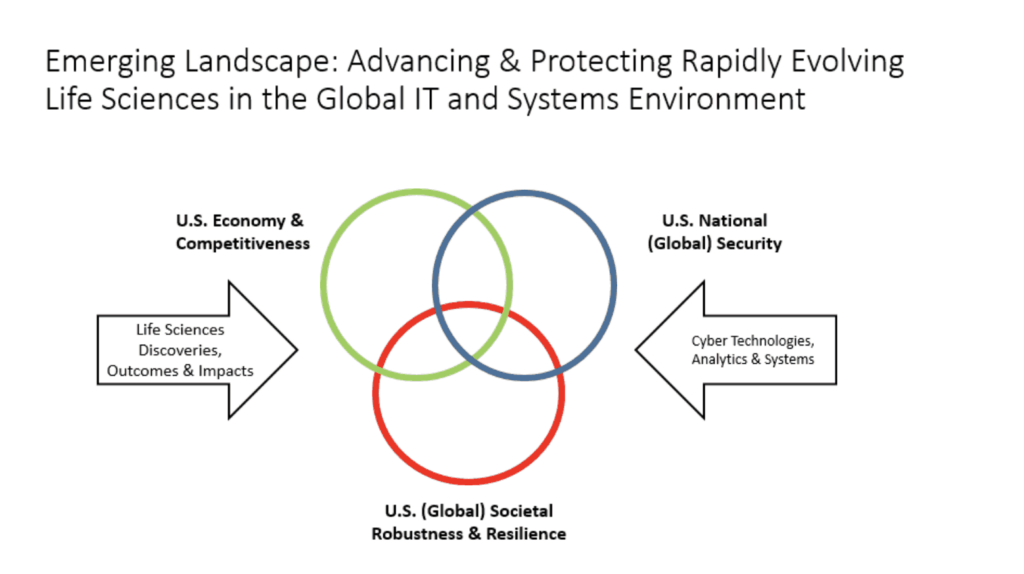 Emerging Landscape: Advancing & Protecting Rapidly Evolving Life Sciences in the Global IT and Systems Environment

U.S. Economy & Competitiveness

U.S. National (Global) Security

Life Sciences Discoveries, Outcomes & Impacts

Cyber Technologies, Analytics & Systems

U.S. (Global) Societal Robustness & Resilience